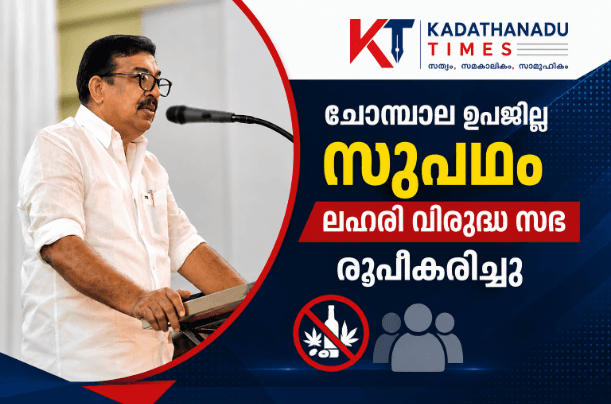 KT KADATHANADU TIMES
സത്യം, സമകാലികം, സാമൂഹികം

ചോമ്പാല ഉപജില്ല
സുപഥം
ലഹരി വിരുദ്ധ സഭ
രൂപീകരിച്ചു